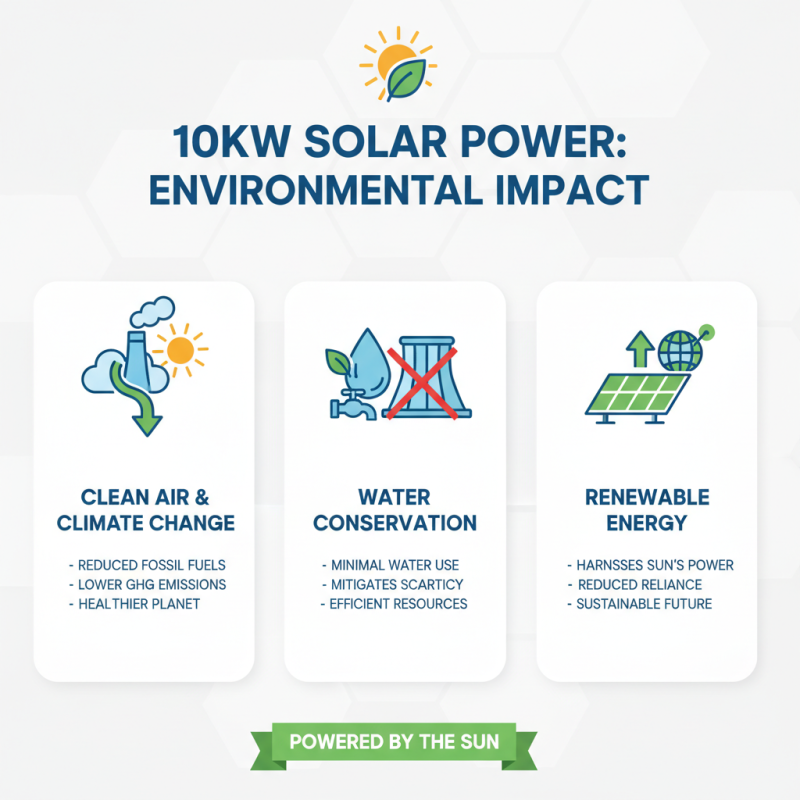 10KW SOLAR POWER: ENVIRONMENTAL IMPACT

CLEAN AIR & CLIMATE CHANGE

- REDUCED FOSSIL FUELS
- LOWER GHG EMISSIONS
- HEALTHIER PLANET

WATER CONSERVATION

- MINIMAL WATER USE
- MITIGATES SCARTICY
- EFFICIENT RESOURCES

RENEWABLE ENERGY

- HARNSSES SUN'S POWER
- REDUCED RELIANCE
- SUSTAINABLE FUTURE

POWERED BY THE SUN